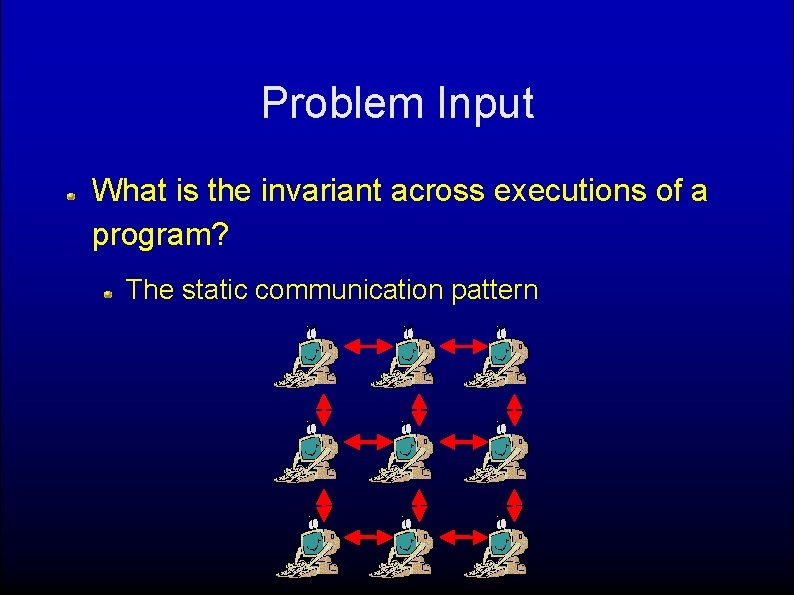 Problem Input

What is the invariant across executions of a program?

The static communication pattern